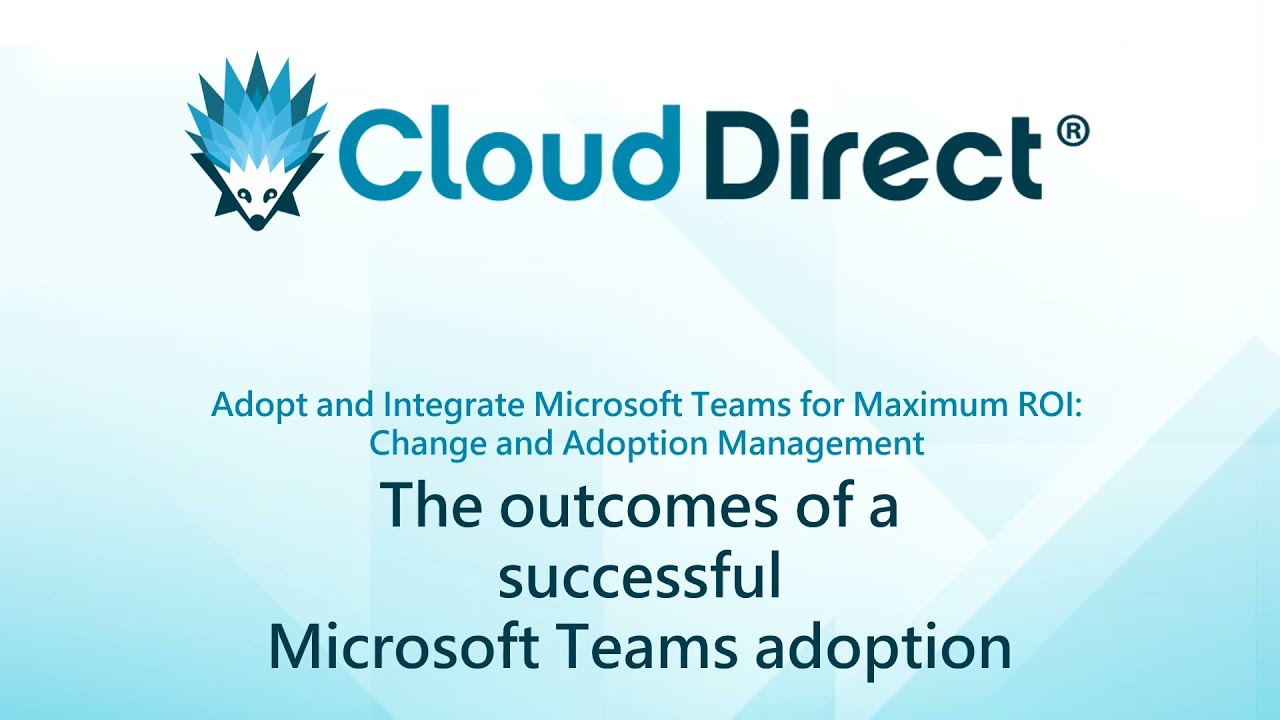 Cloud Direct®

Adopt and Integrate Microsoft Teams for Maximum ROI: Change and Adoption Management

The outcomes of a successful Microsoft Teams adoption